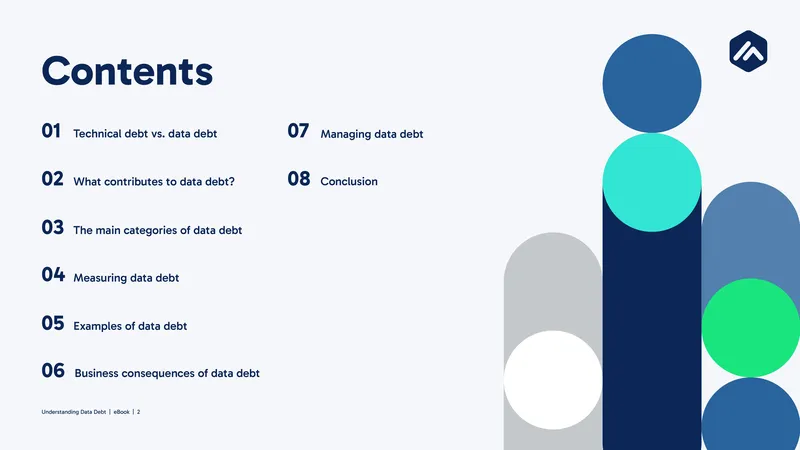 Contents

01 Technical debt vs. data debt

02 What contributes to data debt?

03 The main categories of data debt

04 Measuring data debt

05 Examples of data debt

06 Business consequences of data debt

07 Managing data debt

08 Conclusion

Understanding Data Debt | eBook | 2